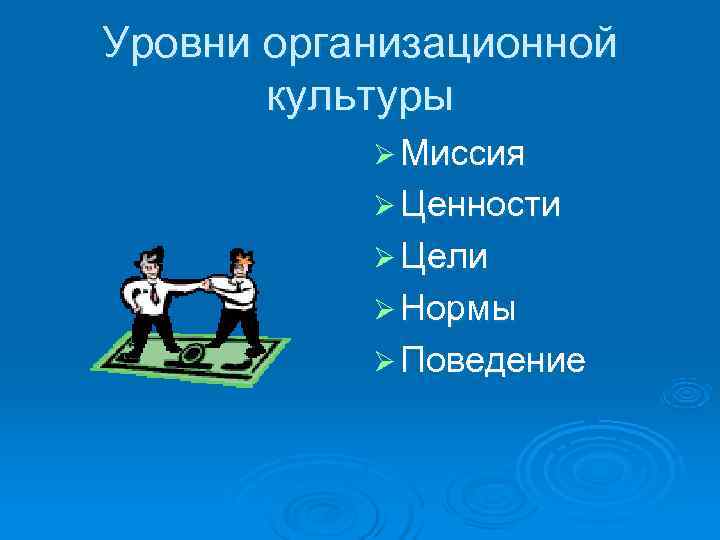 Уровни организационной культуры

➢ Миссия
➢ Ценности
➢ Цели
➢ Нормы
➢ Поведение